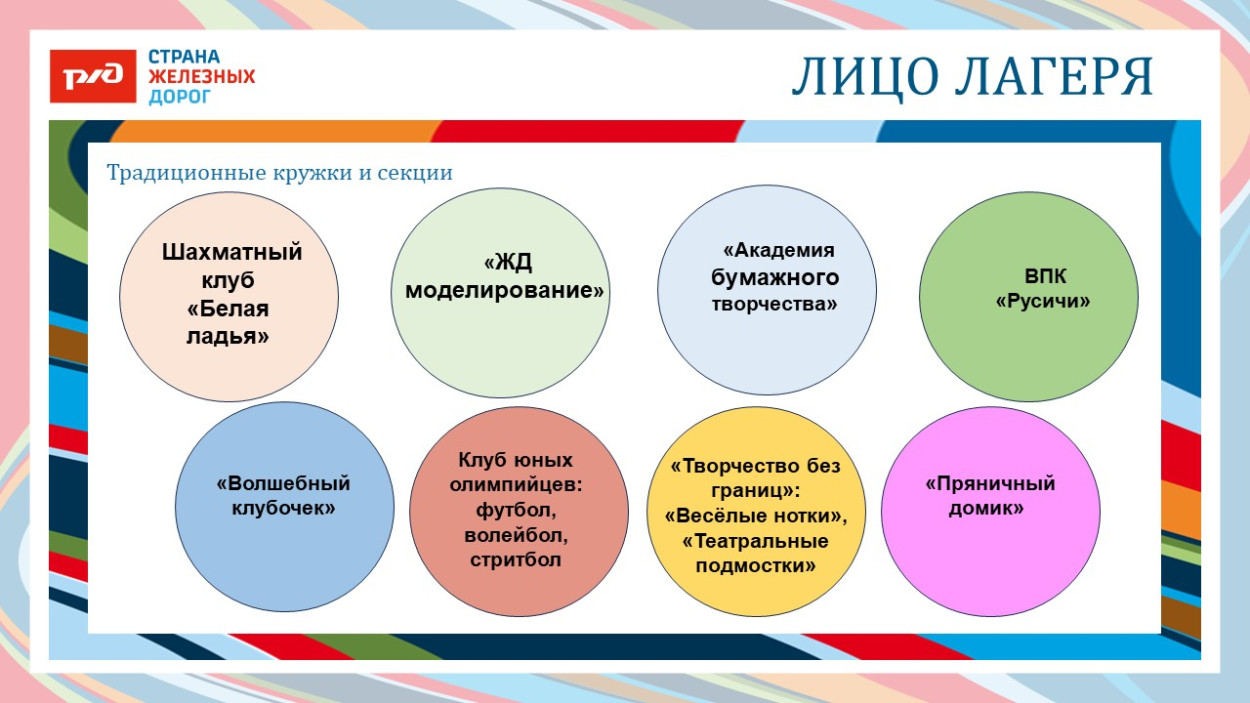 РЖД

СТРАНА ЖЕЛЕЗНЫХ ДОРОГ

ЛИЦО ЛАГЕРЯ

Традиционные кружки и секции

Шахматный клуб «Белая ладья»

«ЖД моделирование»

«Академия бумажного творчества»

ВПК «Русичи»

«Волшебный клубочек»

Клуб юных олимпийцев: футбол, волейбол, стритбол

«Творчество без границ»: «Весёлые нотки», «Театральные подмостки»

«Пряничный домик»